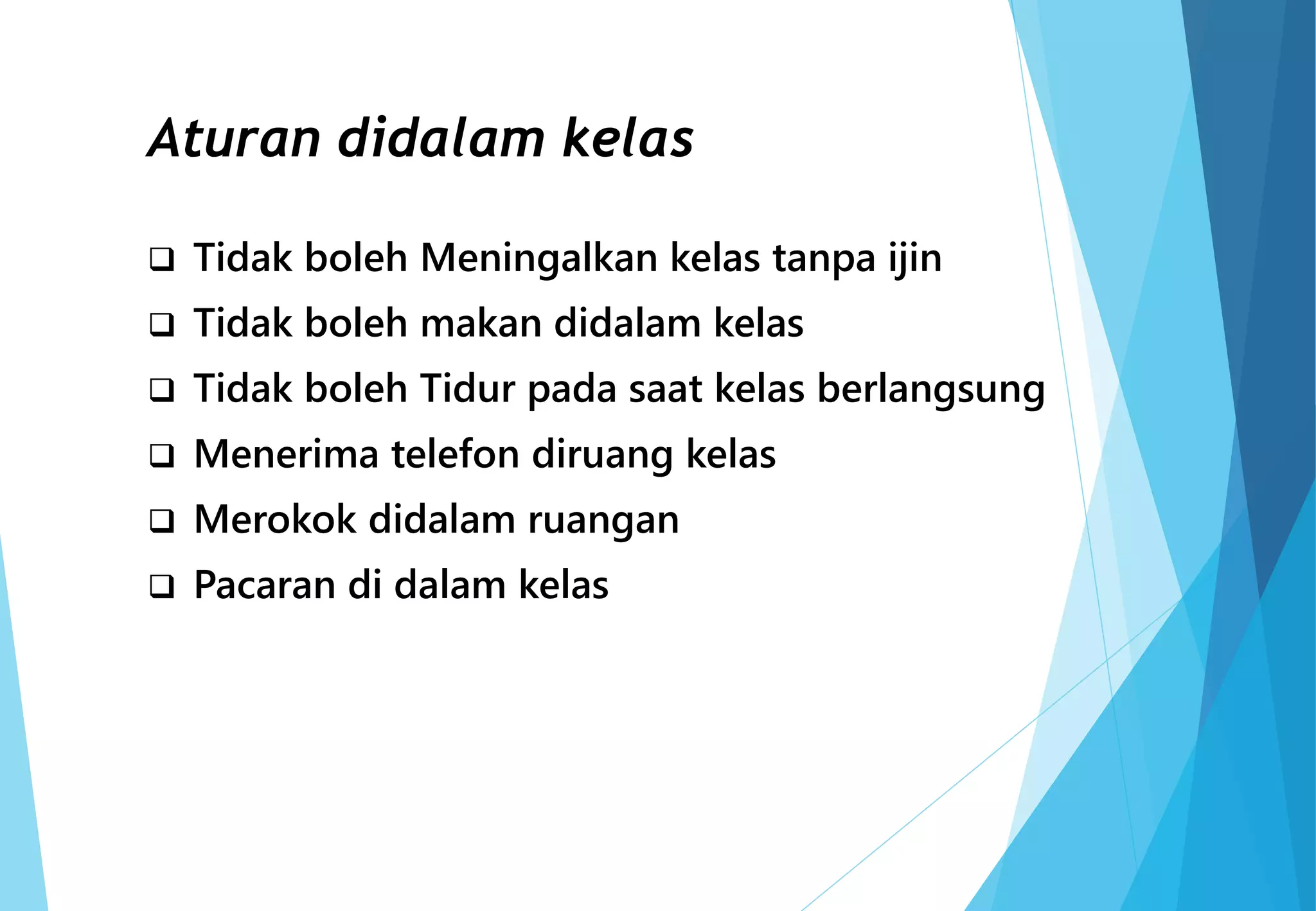 Aturan didalam kelas

❑ Tidak boleh Meningalkan kelas tanpa ijin
❑ Tidak boleh makan didalam kelas
❑ Tidak boleh Tidur pada saat kelas berlangsung
❑ Menerima telefon diruang kelas
❑ Merokok didalam ruangan
❑ Pacaran di dalam kelas